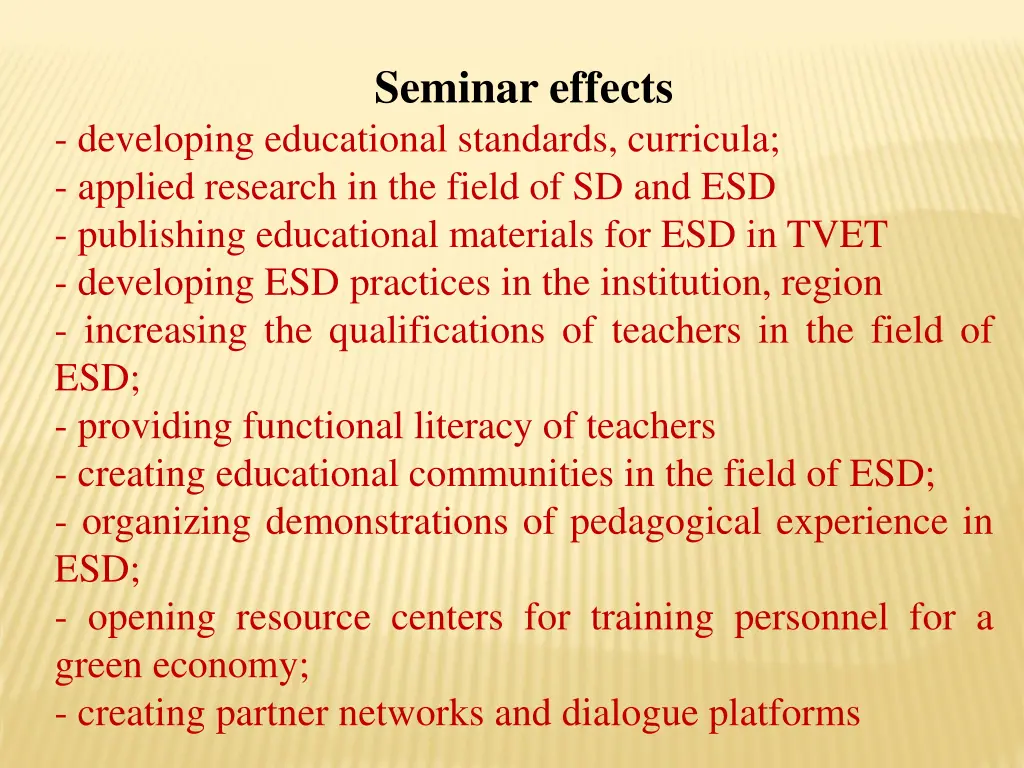 Seminar effects

- developing educational standards, curricula;
- applied research in the field of SD and ESD
- publishing educational materials for ESD in TVET
- developing ESD practices in the institution, region
- increasing the qualifications of teachers in the field of ESD;
- providing functional literacy of teachers
- creating educational communities in the field of ESD;
- organizing demonstrations of pedagogical experience in ESD;
- opening resource centers for training personnel for a green economy;
- creating partner networks and dialogue platforms